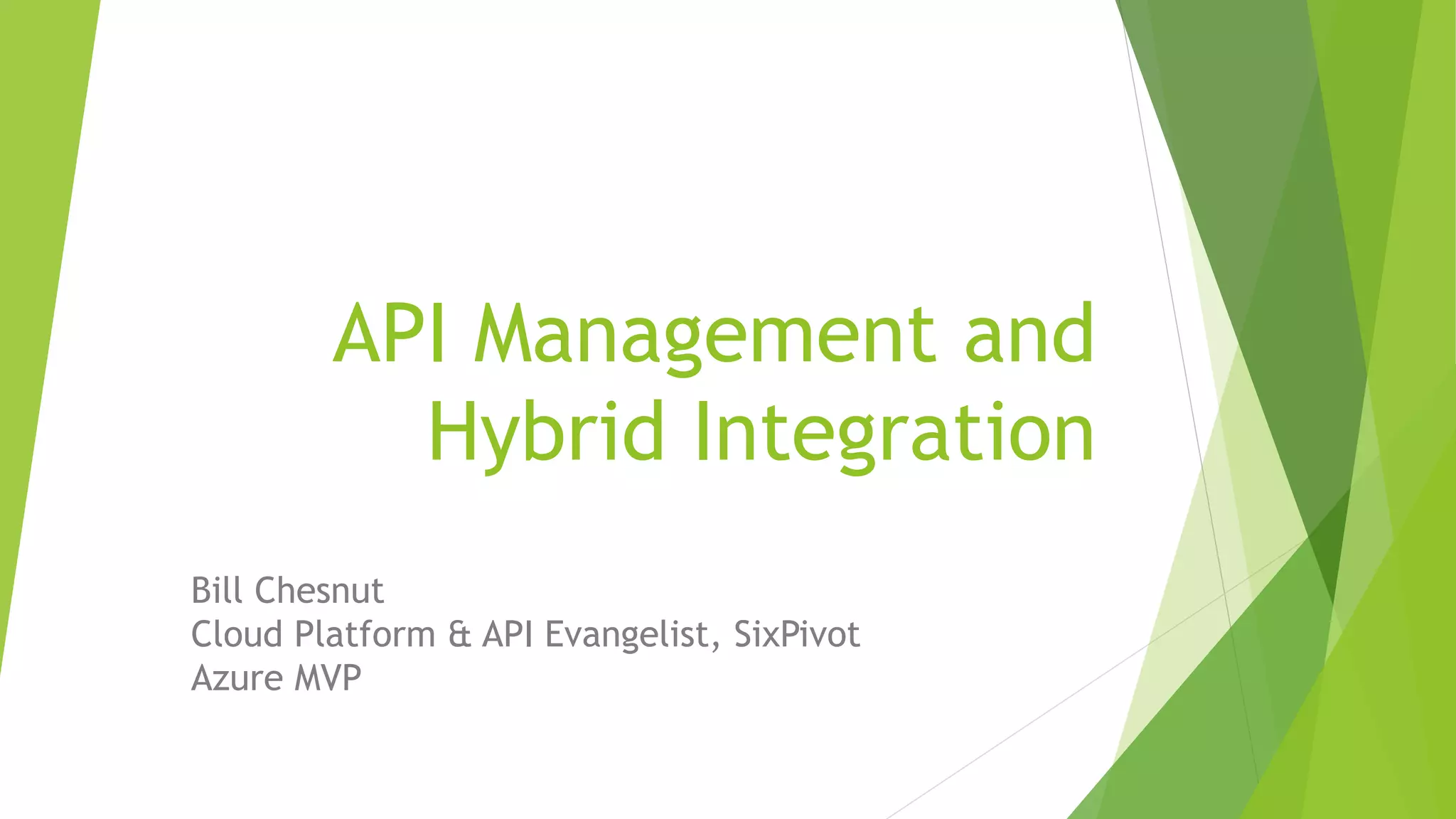 API Management and Hybrid Integration

Bill Chesnut
Cloud Platform & API Evangelist, SixPivot
Azure MVP